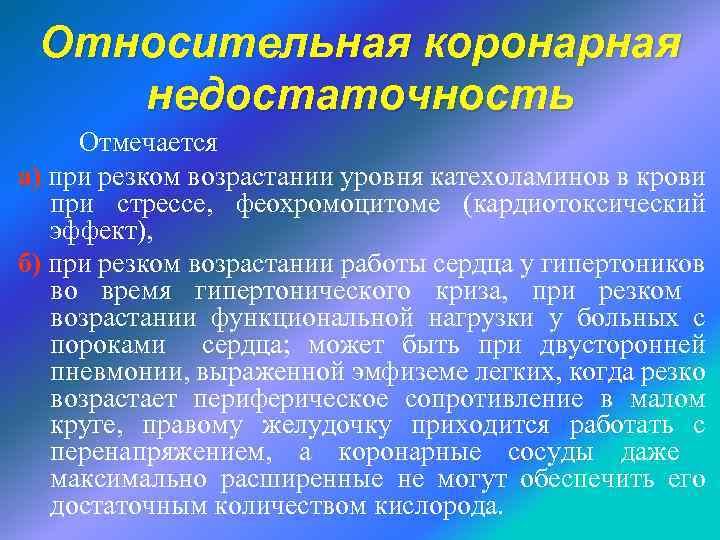 Относительная коронарная недостаточность

Отмечается

а) при резком возрастании уровня катехоламинов в крови при стрессе, феохромоцитоме (кардиотоксический эффект),

б) при резком возрастании работы сердца у гипертоников во время гипертонического криза, при резком возрастании функциональной нагрузки у больных с пороками сердца; может быть при двусторонней пневмонии, выраженной эмфиземе легких, когда резко возрастает периферическое сопротивление в малом круге, правому желудочку приходится работать с перенапряжением, а коронарные сосуды даже максимально расширенные не могут обеспечить его достаточным количеством кислорода.